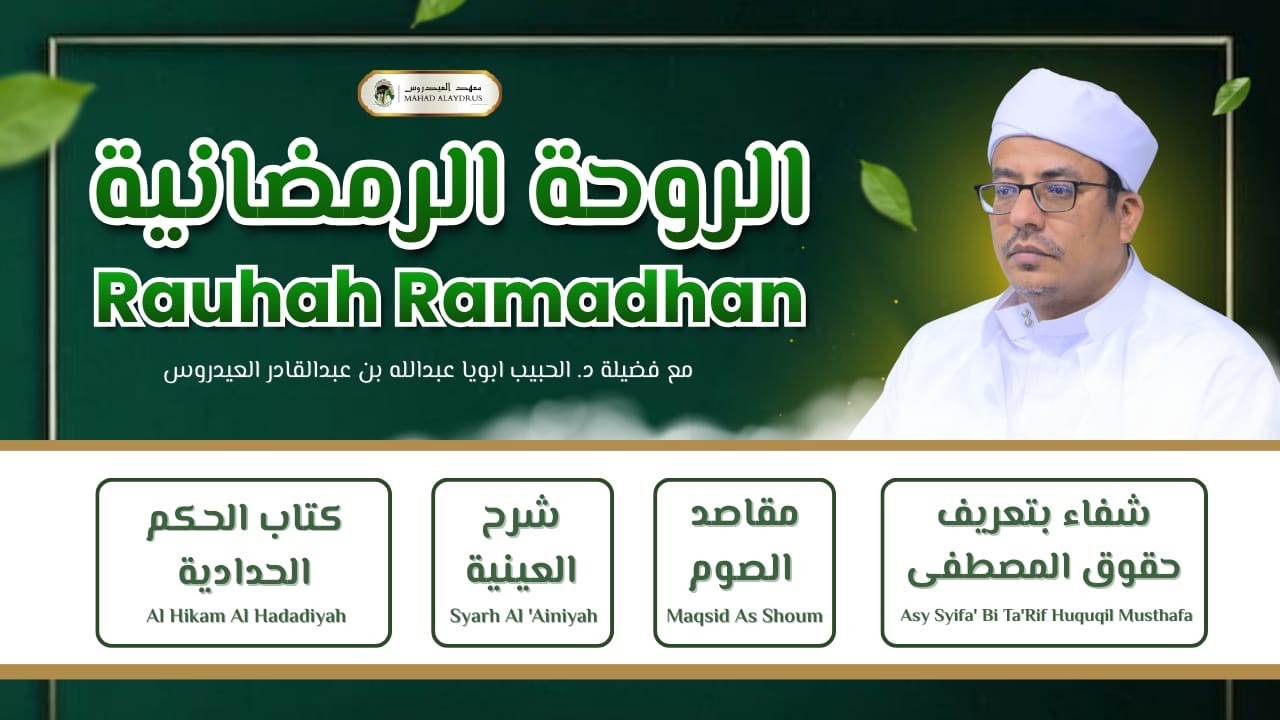 معهد العيدروس
MAHAD ALAYDRUS

الروحة الرمضانية
Rauhah Ramadhan

مع فضيلة د. الحبيب ابويا عبدالله بن عبدالقادر العيدروس

شفاء بتعريف حقوق المصطفى
Asy Syifa' Bi Ta'Rif Huquqil Musthafa

مقاصد الصوم
Maqsid As Shoum

شرح العينية
Syarh Al 'Ainiyah

كتاب الحكم الحدادية
Al Hikam Al Hadadiyah